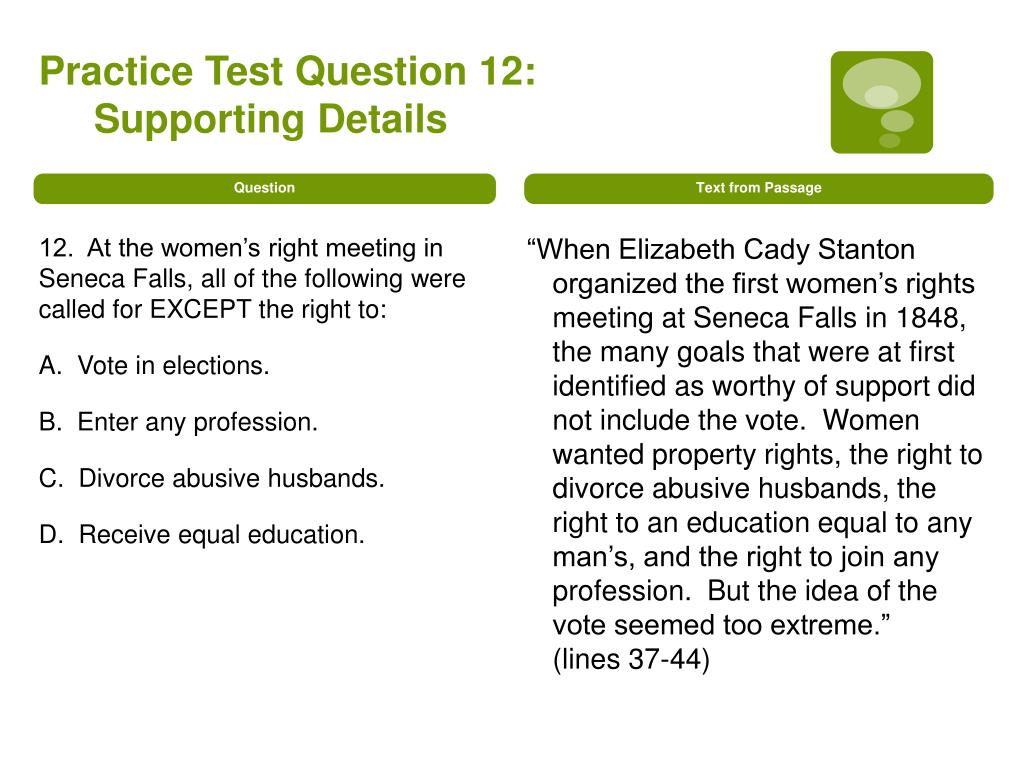 Practice Test Question 12: Supporting Details

Question

12. At the women’s right meeting in Seneca Falls, all of the following were called for EXCEPT the right to:

A. Vote in elections.

B. Enter any profession.

C. Divorce abusive husbands.

D. Receive equal education.

Text from Passage

“When Elizabeth Cady Stanton organized the first women’s rights meeting at Seneca Falls in 1848, the many goals that were at first identified as worthy of support did not include the vote. Women wanted property rights, the right to divorce abusive husbands, the right to an education equal to any man’s, and the right to join any profession. But the idea of the vote seemed too extreme.”
(lines 37-44)